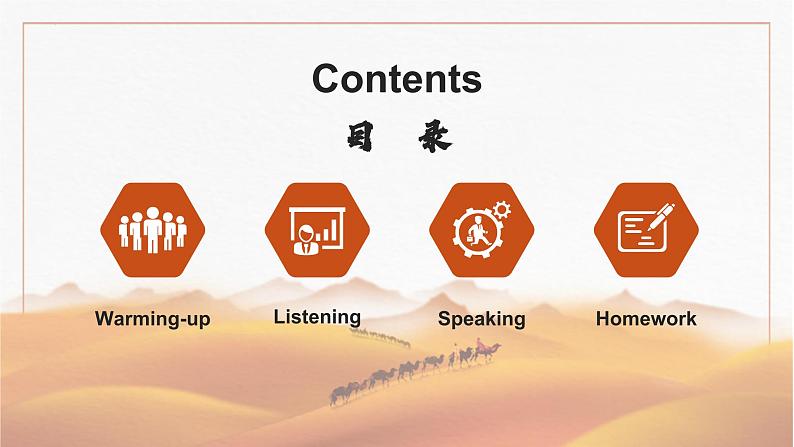 Contents

目 录

Warming-up

Listening

Speaking

Homework